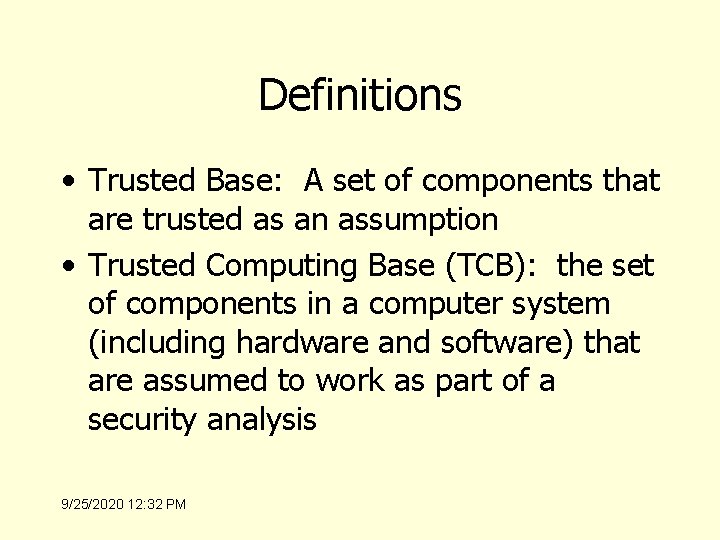 Definitions

• Trusted Base: A set of components that are trusted as an assumption
• Trusted Computing Base (TCB): the set of components in a computer system (including hardware and software) that are assumed to work as part of a security analysis

9/25/2020 12:32 PM